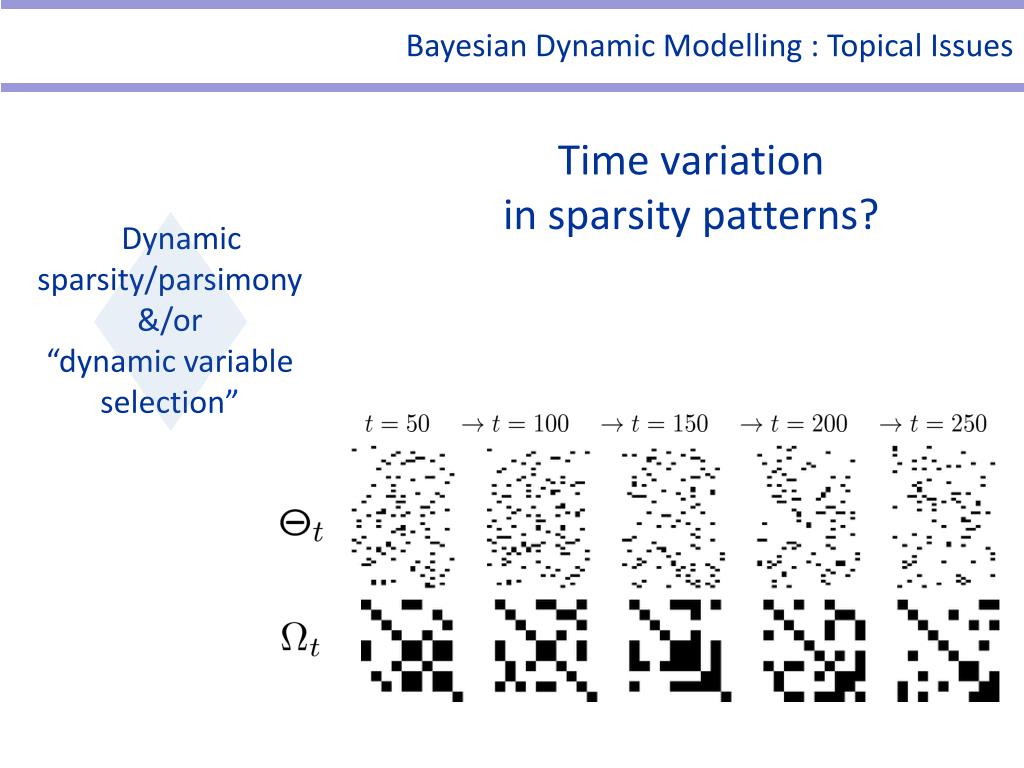 Bayesian Dynamic Modelling : Topical Issues

Time variation
in sparsity patterns?

Dynamic
sparsity/parsimony
&/or
“dynamic variable
selection”

$t = 50$ $\rightarrow t = 100$ $\rightarrow t = 150$ $\rightarrow t = 200$ $\rightarrow t = 250$

$\Theta_t$

$\Omega_t$